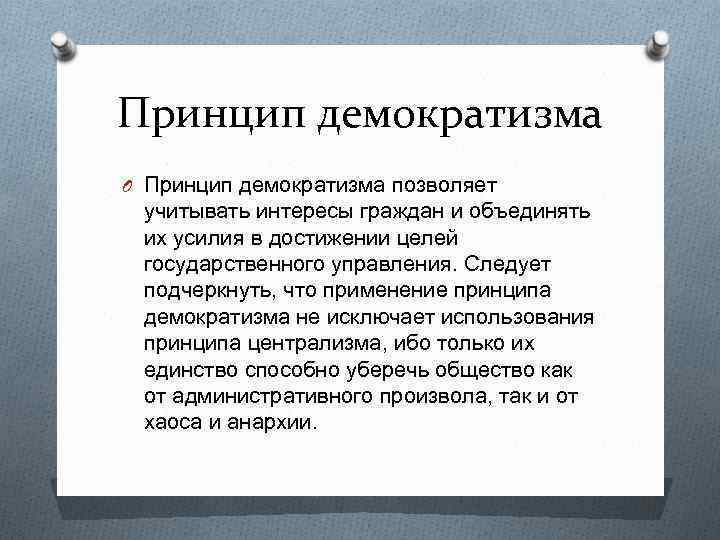 Принцип демократизма

Принцип демократизма позволяет учитывать интересы граждан и объединять их усилия в достижении целей государственного управления. Следует подчеркнуть, что применение принципа демократизма не исключает использования принципа централизма, ибо только их единство способно уберечь общество как от административного произвола, так и от хаоса и анархии.